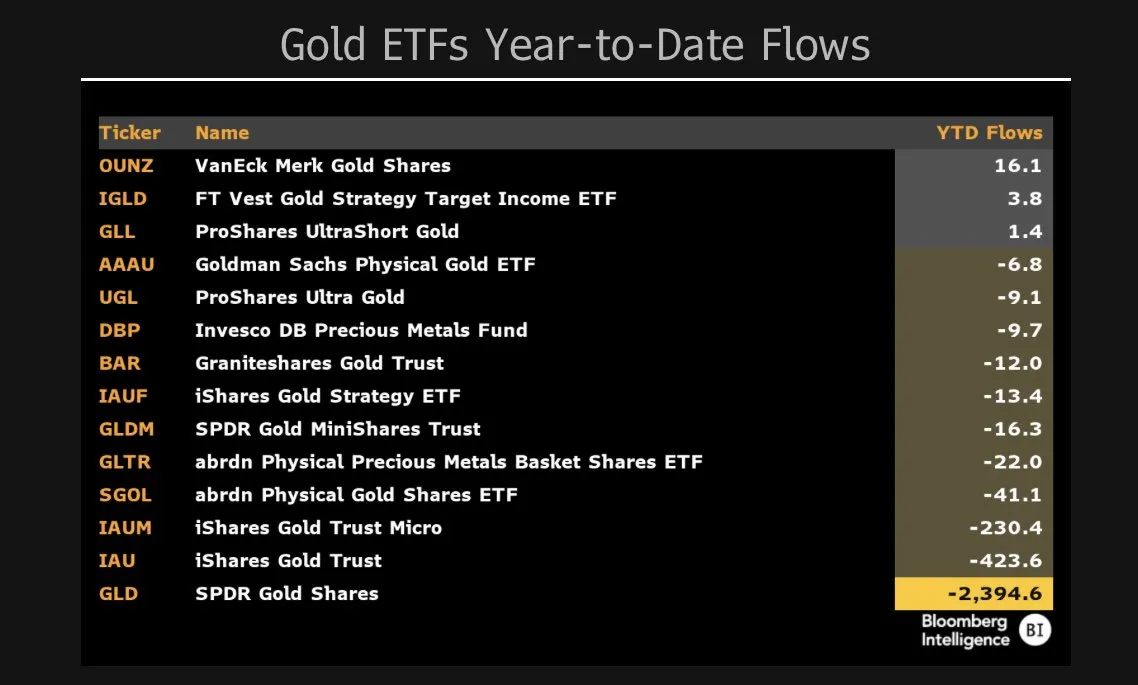 Gold ETFs Year-to-Date Flows

| Ticker | Name | YTD Flows |
|---|---|---|
| OUNZ | VanEck Merk Gold Shares | 16.1 |
| IGLD | FT Vest Gold Strategy Target Income ETF | 3.8 |
| GLL | ProShares UltraShort Gold | 1.4 |
| AAAU | Goldman Sachs Physical Gold ETF | -6.8 |
| UGL | ProShares Ultra Gold | -9.1 |
| DBP | Invesco DB Precious Metals Fund | -9.7 |
| BAR | Graniteshares Gold Trust | -12.0 |
| IAUF | iShares Gold Strategy ETF | -13.4 |
| GLDM | SPDR Gold MiniShares Trust | -16.3 |
| GLTR | abrdn Physical Precious Metals Basket Shares ETF | -22.0 |
| SGOL | abrdn Physical Gold Shares ETF | -41.1 |
| IAUM | iShares Gold Trust Micro | -230.4 |
| IAU | iShares Gold Trust | -423.6 |
| GLD | SPDR Gold Shares | -2,394.6 |

Bloomberg Intelligence BI